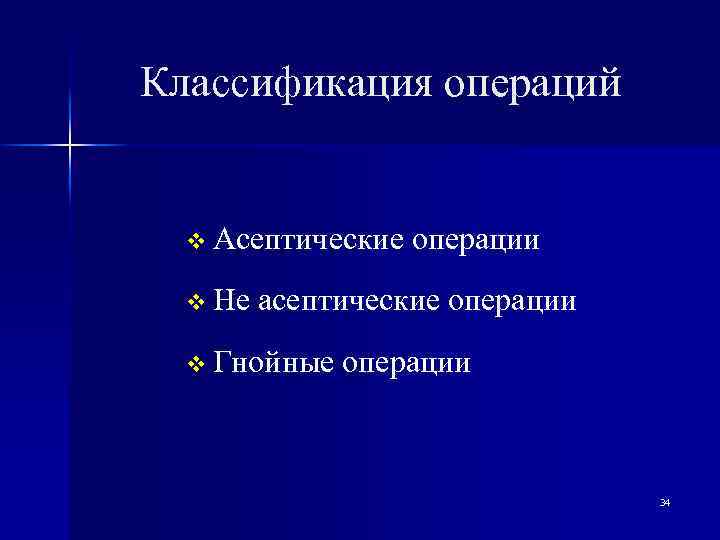 Классификация операций

❖ Асептические операции
❖ Не асептические операции
❖ Гнойные операции

34